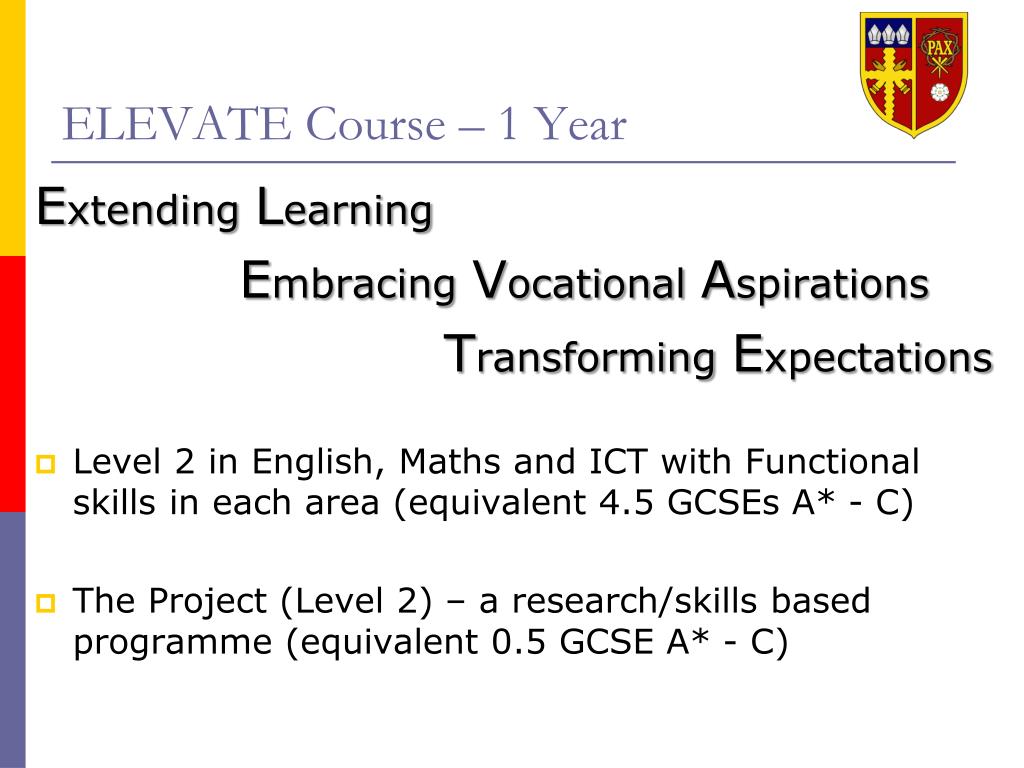 PAX

ELEVATE Course – 1 Year

Extending Learning

Embracing Vocational Aspirations

Transforming Expectations

Level 2 in English, Maths and ICT with Functional skills in each area (equivalent 4.5 GCSEs A* - C)

The Project (Level 2) – a research/skills based programme (equivalent 0.5 GCSE A* - C)